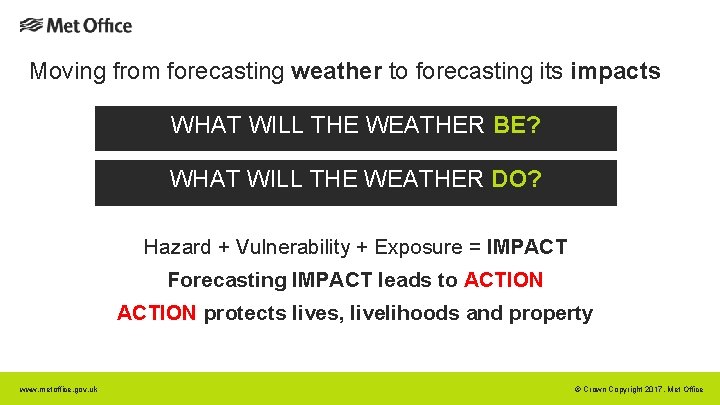 Met Office

Moving from forecasting weather to forecasting its impacts

WHAT WILL THE WEATHER BE?

WHAT WILL THE WEATHER DO?

Hazard + Vulnerability + Exposure = IMPACT

Forecasting IMPACT leads to ACTION

ACTION protects lives, livelihoods and property

www.metoffice.gov.uk

© Crown Copyright 2017, Met Office